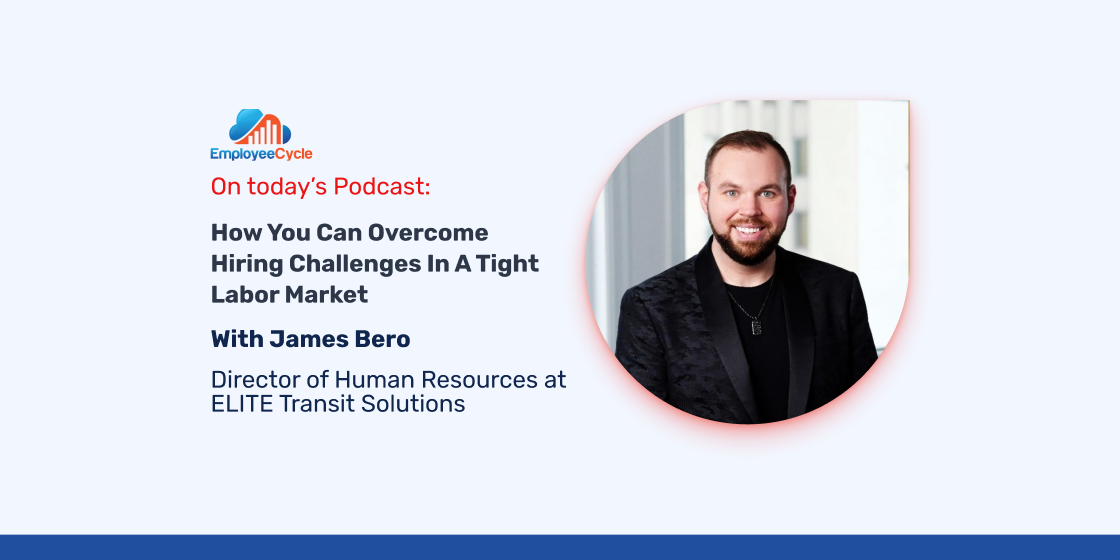 EmployeeCycle

On today's Podcast:

How You Can Overcome Hiring Challenges In A Tight Labor Market

With James Bero

Director of Human Resources at ELITE Transit Solutions